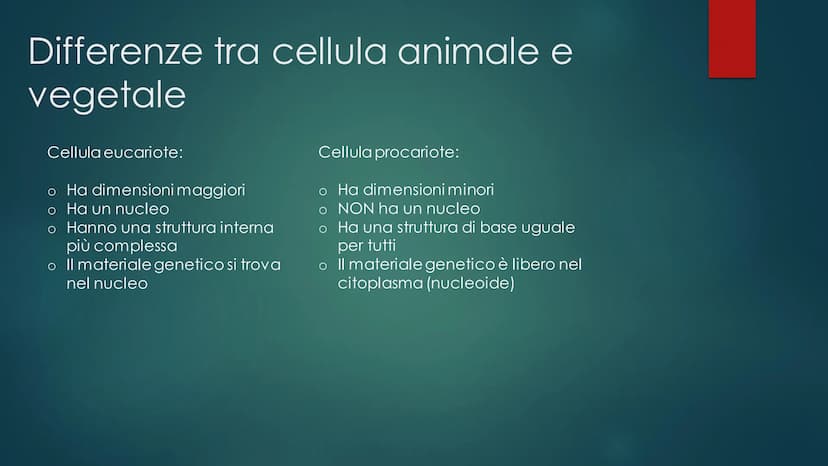 Differenze tra cellula animale e vegetale

Cellula eucariote:

o Ha dimensioni maggiori
o Ha un nucleo
o Hanno una struttura interna più complessa
o Il materiale genetico si trova nel nucleo

Cellula procariote:

o Ha dimensioni minori
o NON ha un nucleo
o Ha una struttura di base uguale per tutti
o Il materiale genetico è libero nel citoplasma (nucleoide)